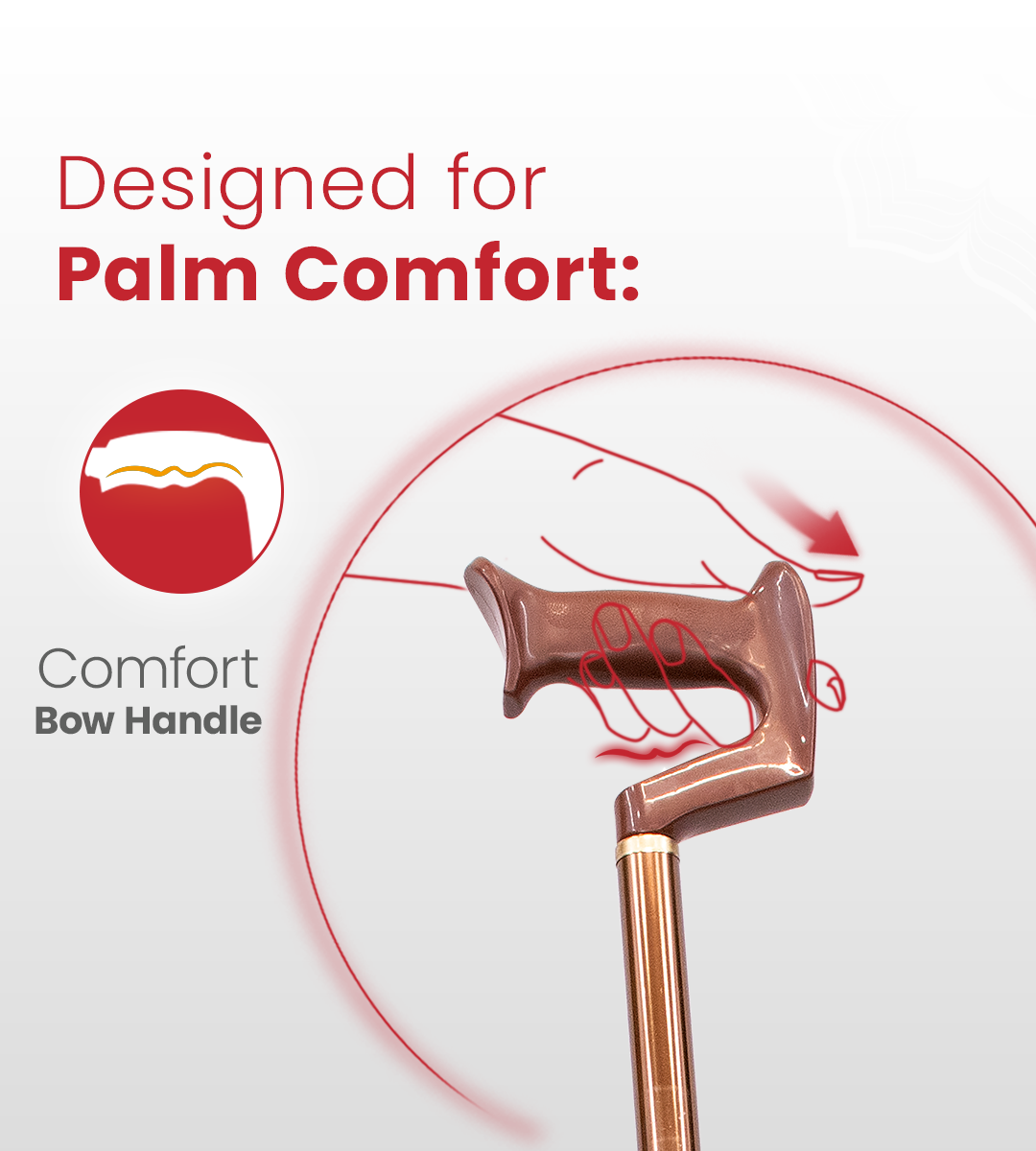 Designed for
Palm Comfort:

Comfort
Bow Handle